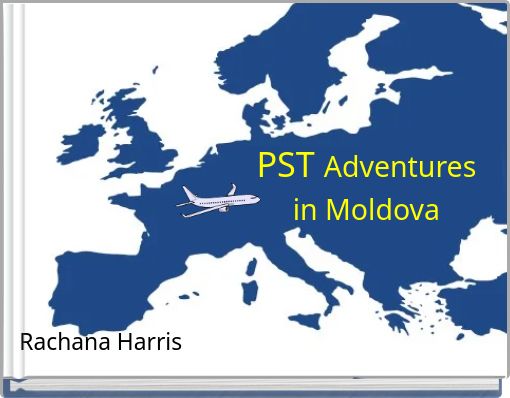 PST Adventures in Moldova

Rachana Harris